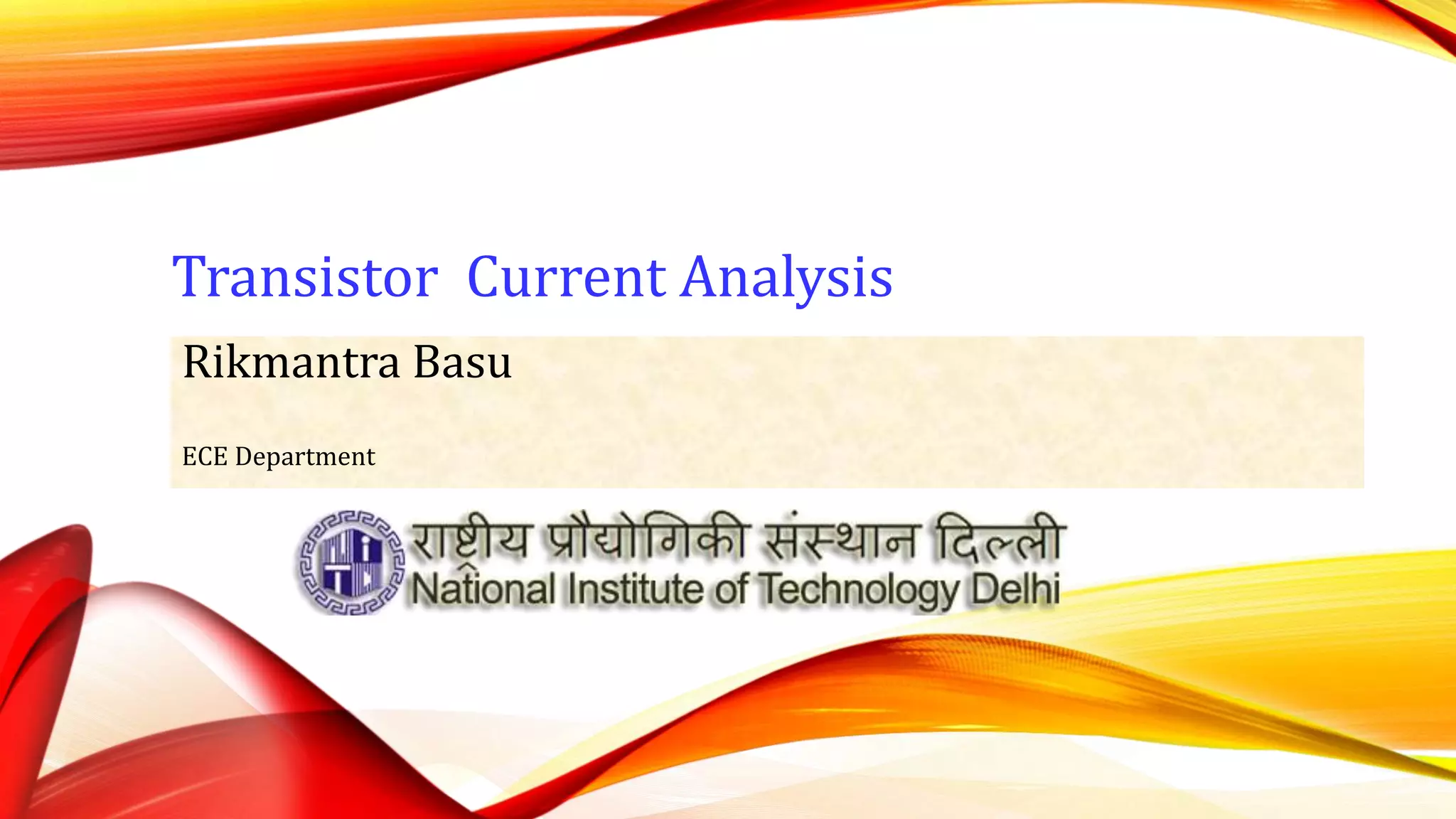 Transistor Current Analysis

Rikmantra Basu

ECE Department

राष्ट्रीय प्रौद्योगिकी संस्थान दिल्ली
National Institute of Technology Delhi